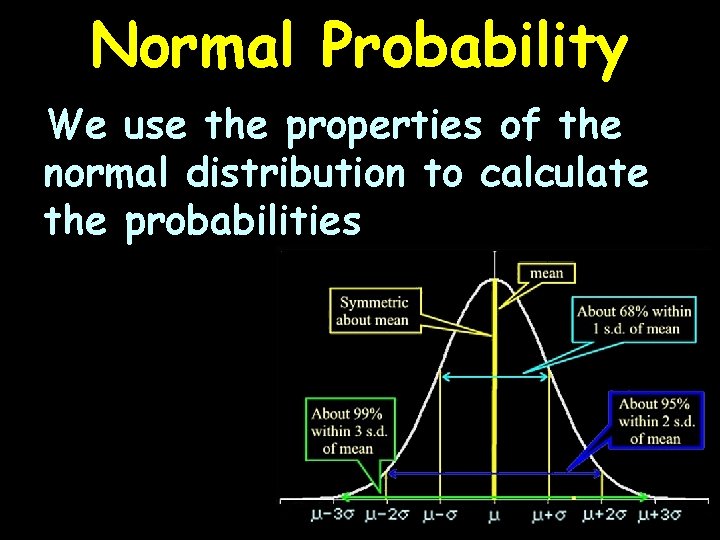 Normal Probability

We use the properties of the normal distribution to calculate the probabilities

mean

Symmetric about mean

About 68% within 1 s.d. of mean

About 99% within 3 s.d. of mean

About 95% within 2 s.d. of mean

$\mu-3\sigma$ $\mu-2\sigma$ $\mu-\sigma$ $\mu$ $\mu+\sigma$ $\mu+2\sigma$ $\mu+3\sigma$